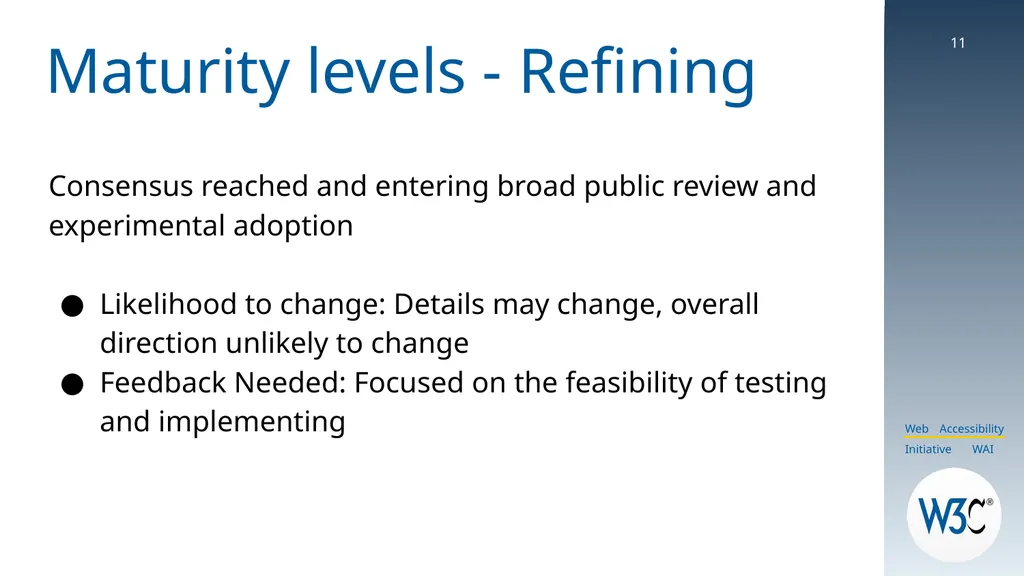 Maturity levels - Refining

11

Consensus reached and entering broad public review and experimental adoption

● Likelihood to change: Details may change, overall direction unlikely to change
● Feedback Needed: Focused on the feasibility of testing and implementing

Web Accessibility Initiative WAI

W3C®